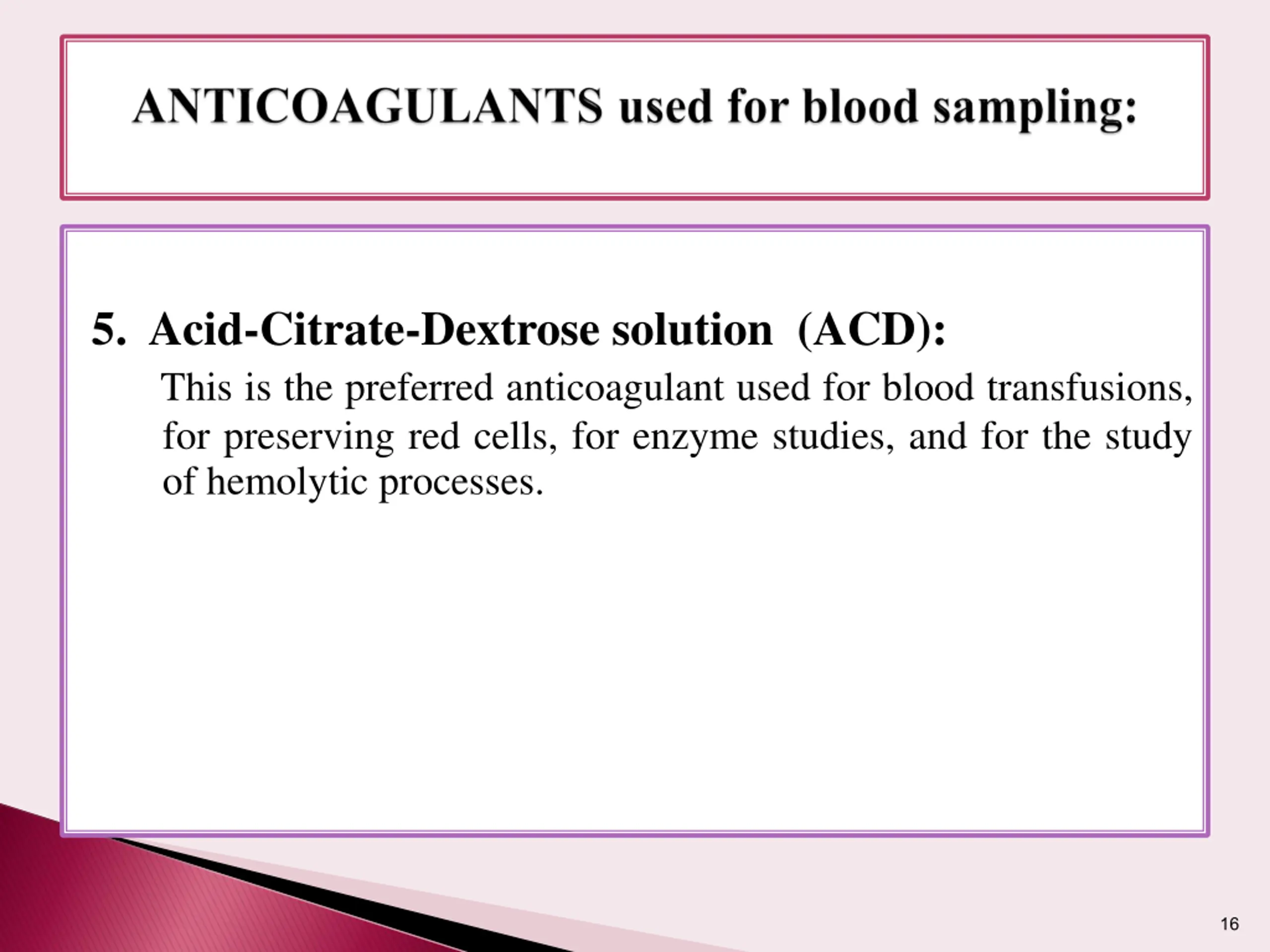 ANTICOAGULANTS used for blood sampling:

5. Acid-Citrate-Dextrose solution (ACD):

This is the preferred anticoagulant used for blood transfusions, for preserving red cells, for enzyme studies, and for the study of hemolytic processes.

16